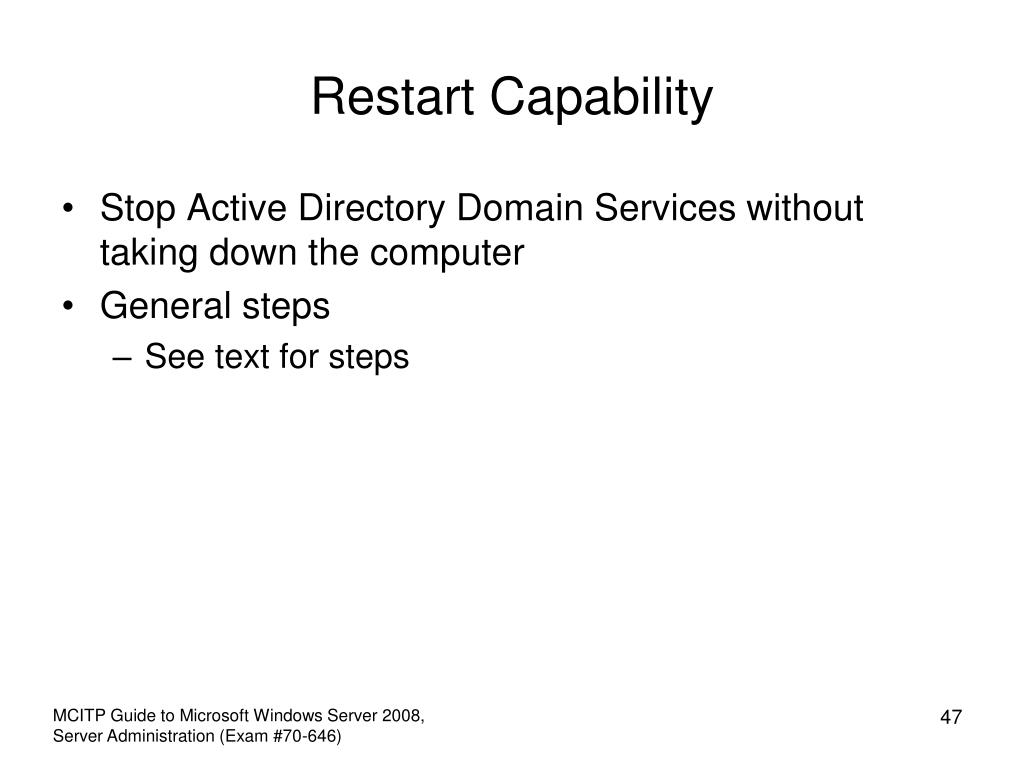 Restart Capability

• Stop Active Directory Domain Services without taking down the computer
• General steps
– See text for steps

MCITP Guide to Microsoft Windows Server 2008, Server Administration (Exam #70-646)

47